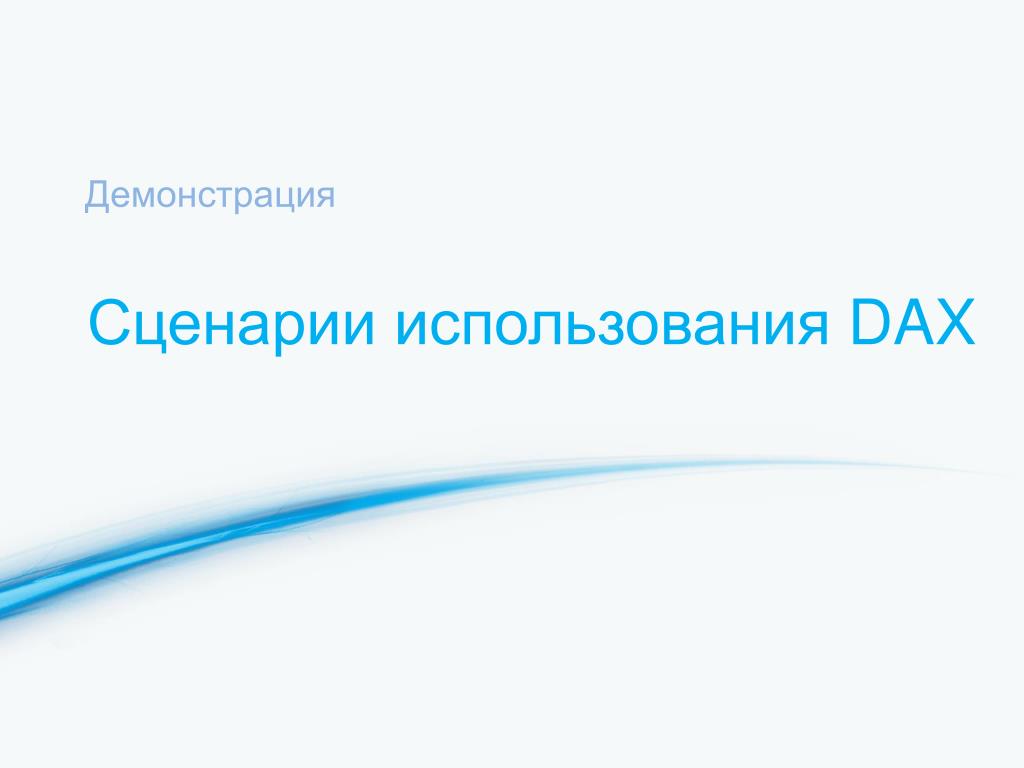 Демонстрация

Сценарии использования DAX